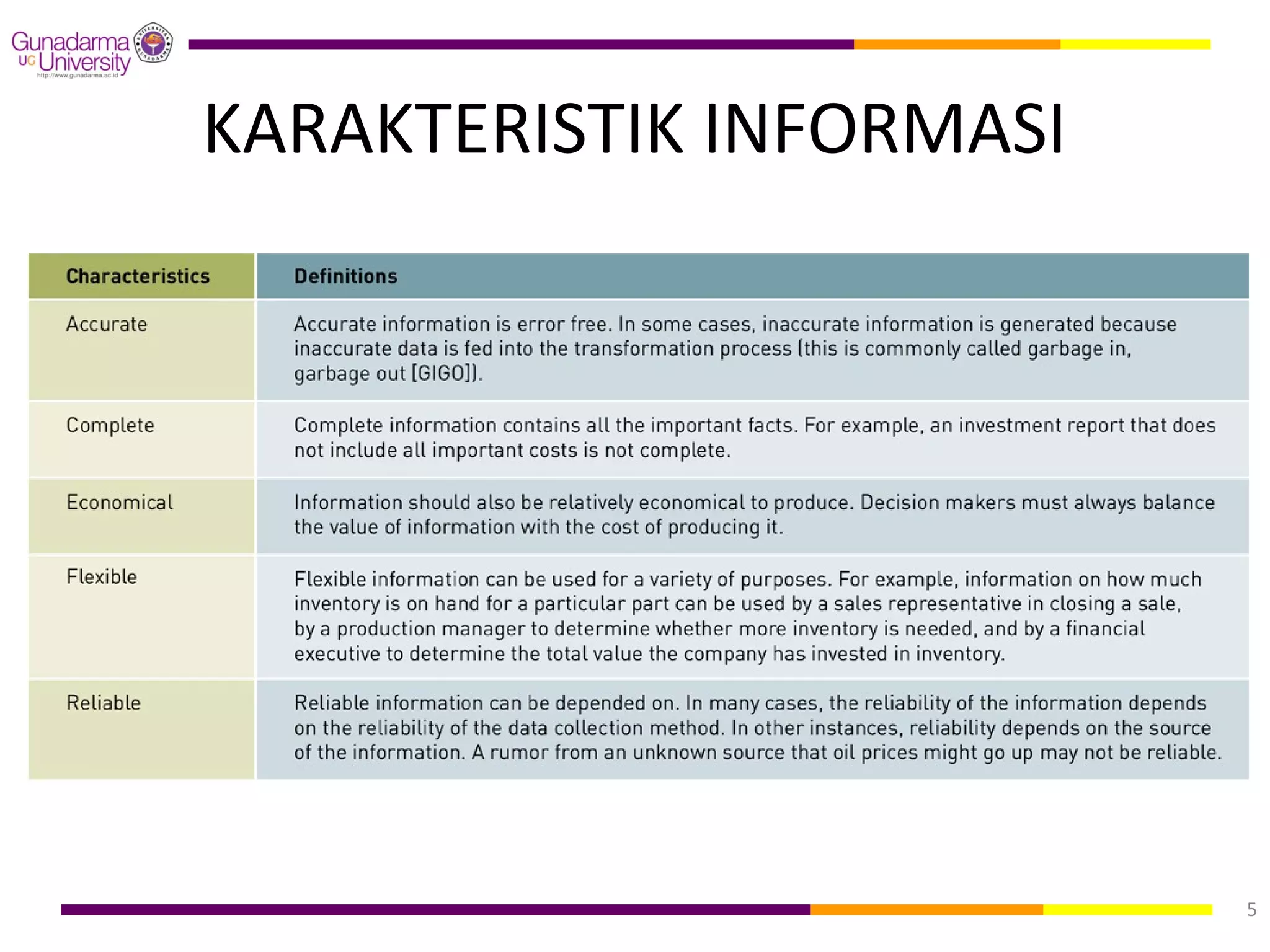 Gunadarma UG University http://www.gunadarma.ac.id

UNIVERSITAS GUNADARMA

KARAKTERISTIK INFORMASI

| Characteristics | Definitions |
|---|---|
| Accurate | Accurate information is error free. In some cases, inaccurate information is generated because inaccurate data is fed into the transformation process (this is commonly called garbage in, garbage out [GIGO]). |
| Complete | Complete information contains all the important facts. For example, an investment report that does not include all important costs is not complete. |
| Economical | Information should also be relatively economical to produce. Decision makers must always balance the value of information with the cost of producing it. |
| Flexible | Flexible information can be used for a variety of purposes. For example, information on how much inventory is on hand for a particular part can be used by a sales representative in closing a sale, by a production manager to determine whether more inventory is needed, and by a financial executive to determine the total value the company has invested in inventory. |
| Reliable | Reliable information can be depended on. In many cases, the reliability of the information depends on the reliability of the data collection method. In other instances, reliability depends on the source of the information. A rumor from an unknown source that oil prices might go up may not be reliable. |

5